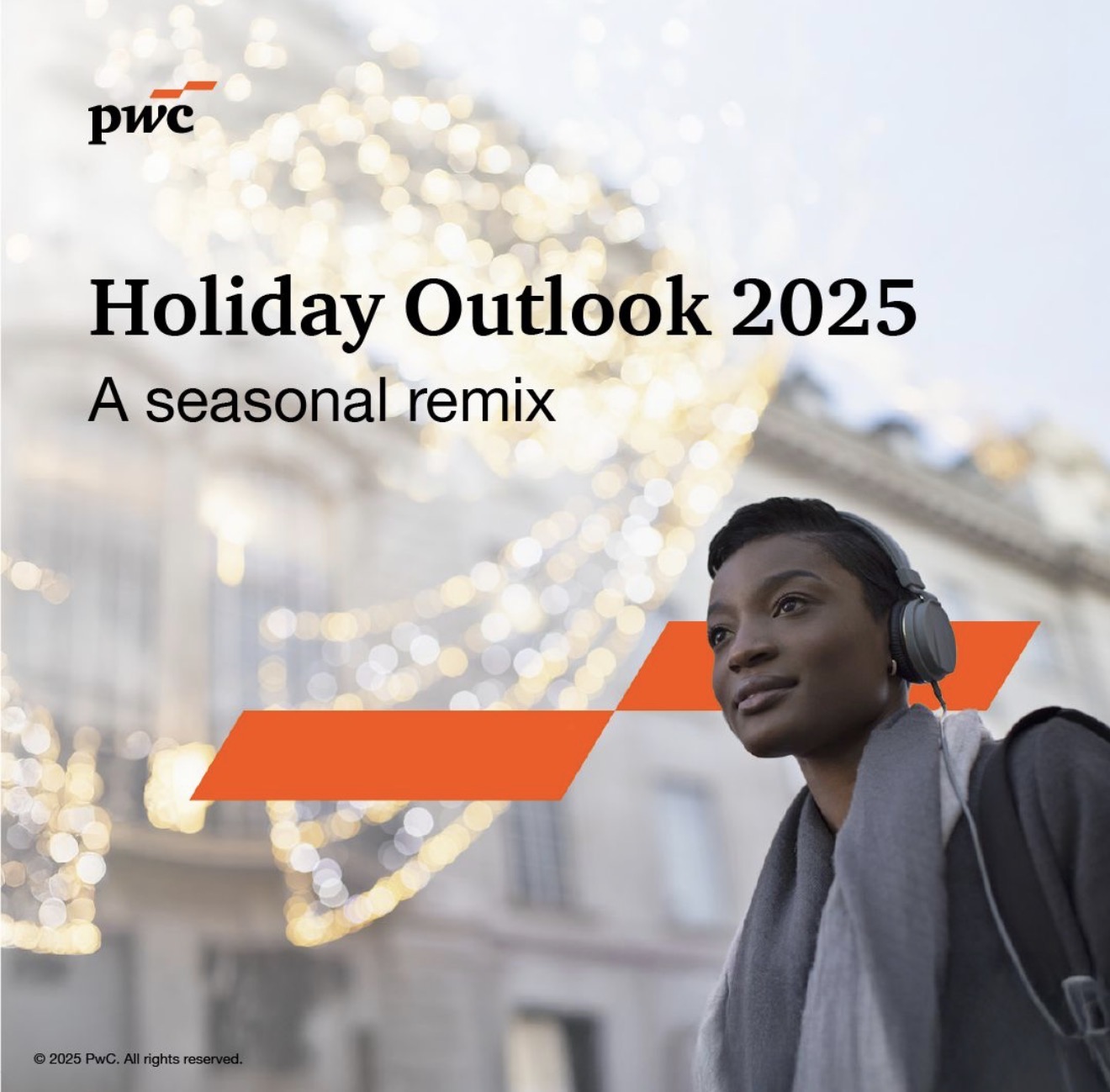 pwc

Holiday Outlook 2025

A seasonal remix

© 2025 PwC. All rights reserved.